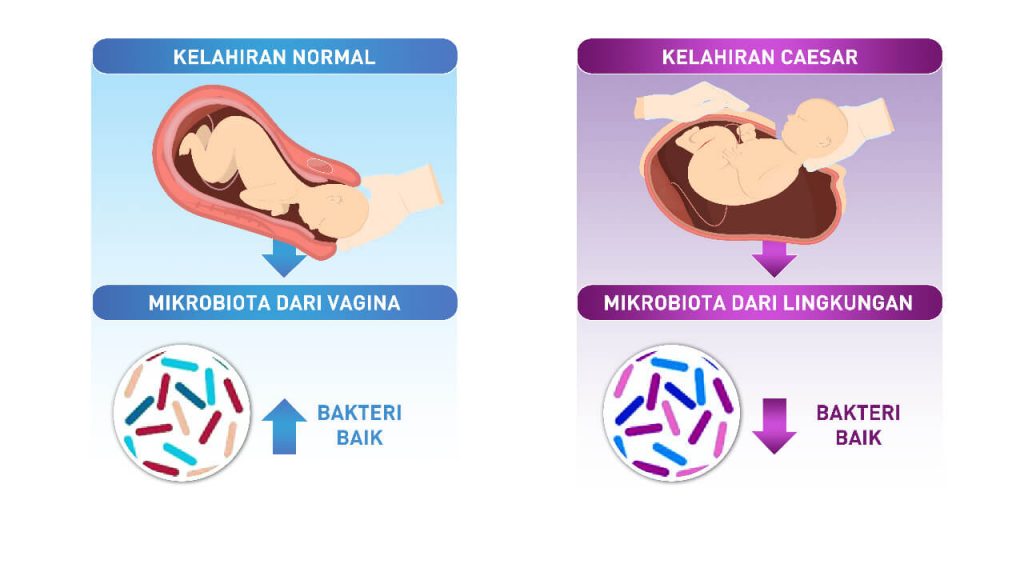 KELAHIRAN NORMAL

MIKROBIOTA DARI VAGINA

BAKTERI BAIK

KELAHIRAN CAESAR

MIKROBIOTA DARI LINGKUNGAN

BAKTERI BAIK